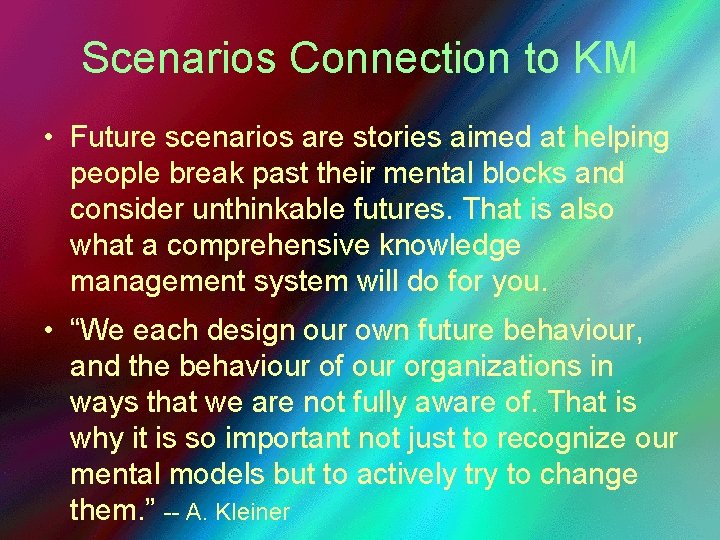 Scenarios Connection to KM

• Future scenarios are stories aimed at helping people break past their mental blocks and consider unthinkable futures. That is also what a comprehensive knowledge management system will do for you.

• “We each design our own future behaviour, and the behaviour of our organizations in ways that we are not fully aware of. That is why it is so important not just to recognize our mental models but to actively try to change them.” -- A. Kleiner